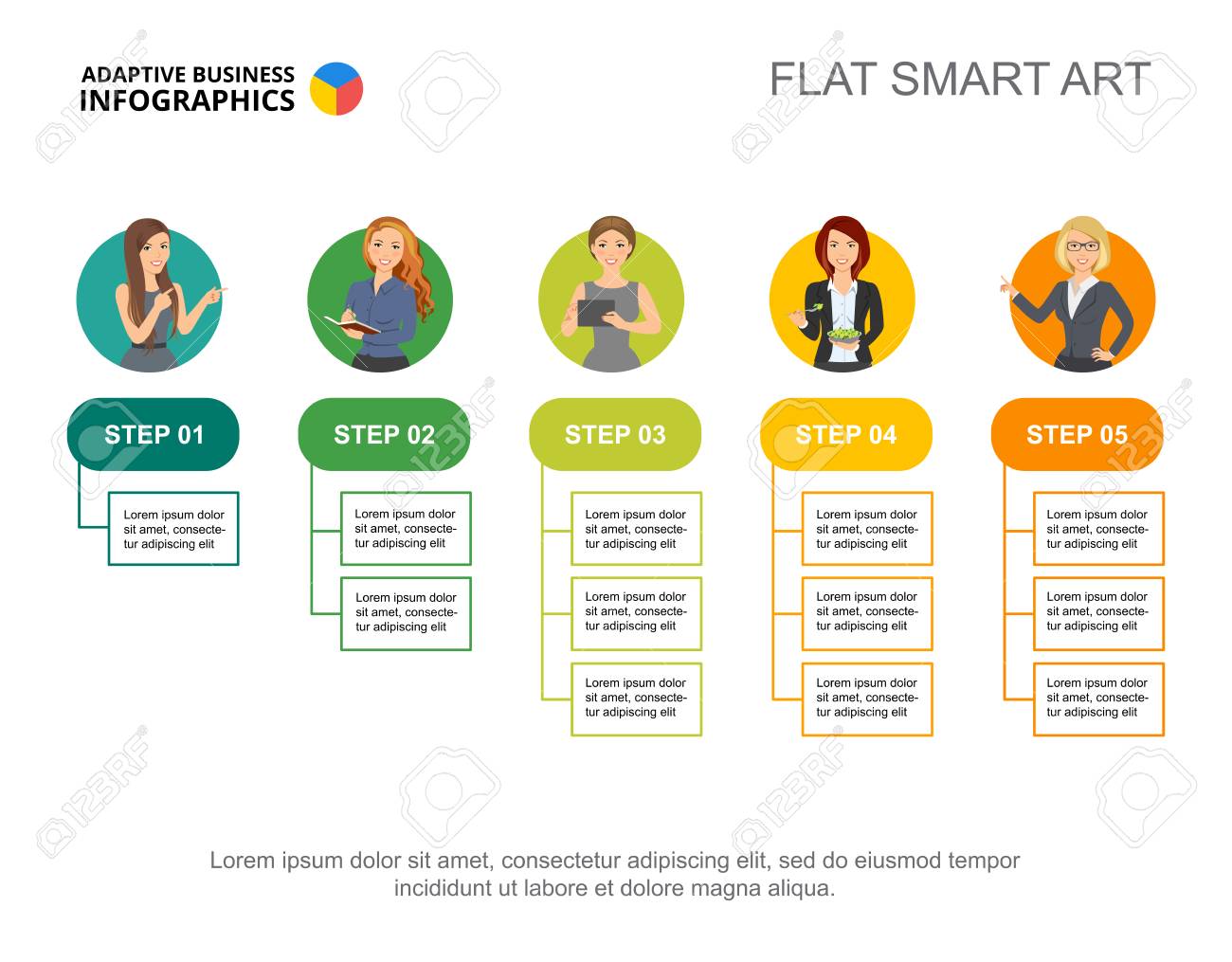 ADAPTIVE BUSINESS INFOGRAPHICS

FLAT SMART ART

STEP 01

Lorem ipsum dolor sit amet, consectetur adipiscing elit

STEP 02

Lorem ipsum dolor sit amet, consectetur adipiscing elit

Lorem ipsum dolor sit amet, consectetur adipiscing elit

STEP 03

Lorem ipsum dolor sit amet, consectetur adipiscing elit

Lorem ipsum dolor sit amet, consectetur adipiscing elit

Lorem ipsum dolor sit amet, consectetur adipiscing elit

STEP 04

Lorem ipsum dolor sit amet, consectetur adipiscing elit

Lorem ipsum dolor sit amet, consectetur adipiscing elit

Lorem ipsum dolor sit amet, consectetur adipiscing elit

STEP 05

Lorem ipsum dolor sit amet, consectetur adipiscing elit

Lorem ipsum dolor sit amet, consectetur adipiscing elit

Lorem ipsum dolor sit amet, consectetur adipiscing elit

Lorem ipsum dolor sit amet, consectetur adipiscing elit, sed do eiusmod tempor incididunt ut labore et dolore magna aliqua.

123RF